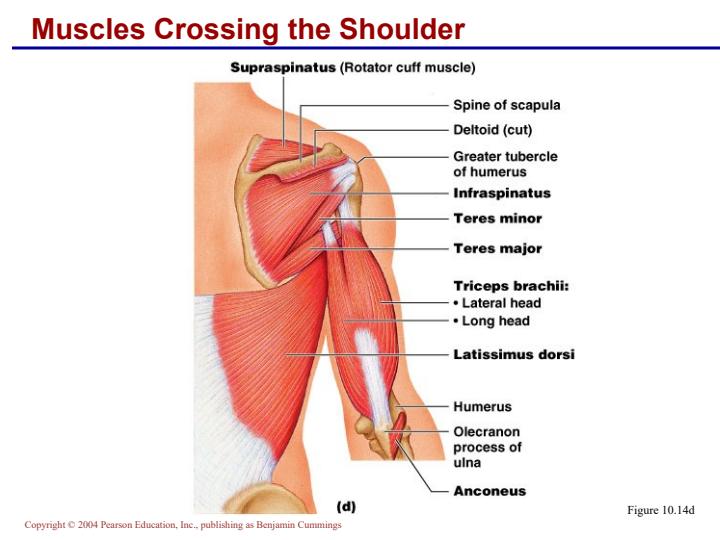 Muscles Crossing the Shoulder

Supraspinatus (Rotator cuff muscle)

Spine of scapula

Deltoid (cut)

Greater tubercle of humerus

Infraspinatus

Teres minor

Teres major

Triceps brachii:
• Lateral head
• Long head

Latissimus dorsi

Humerus

Olecranon process of ulna

Anconeus

(d)

Figure 10.14d

Copyright © 2004 Pearson Education, Inc., publishing as Benjamin Cummings